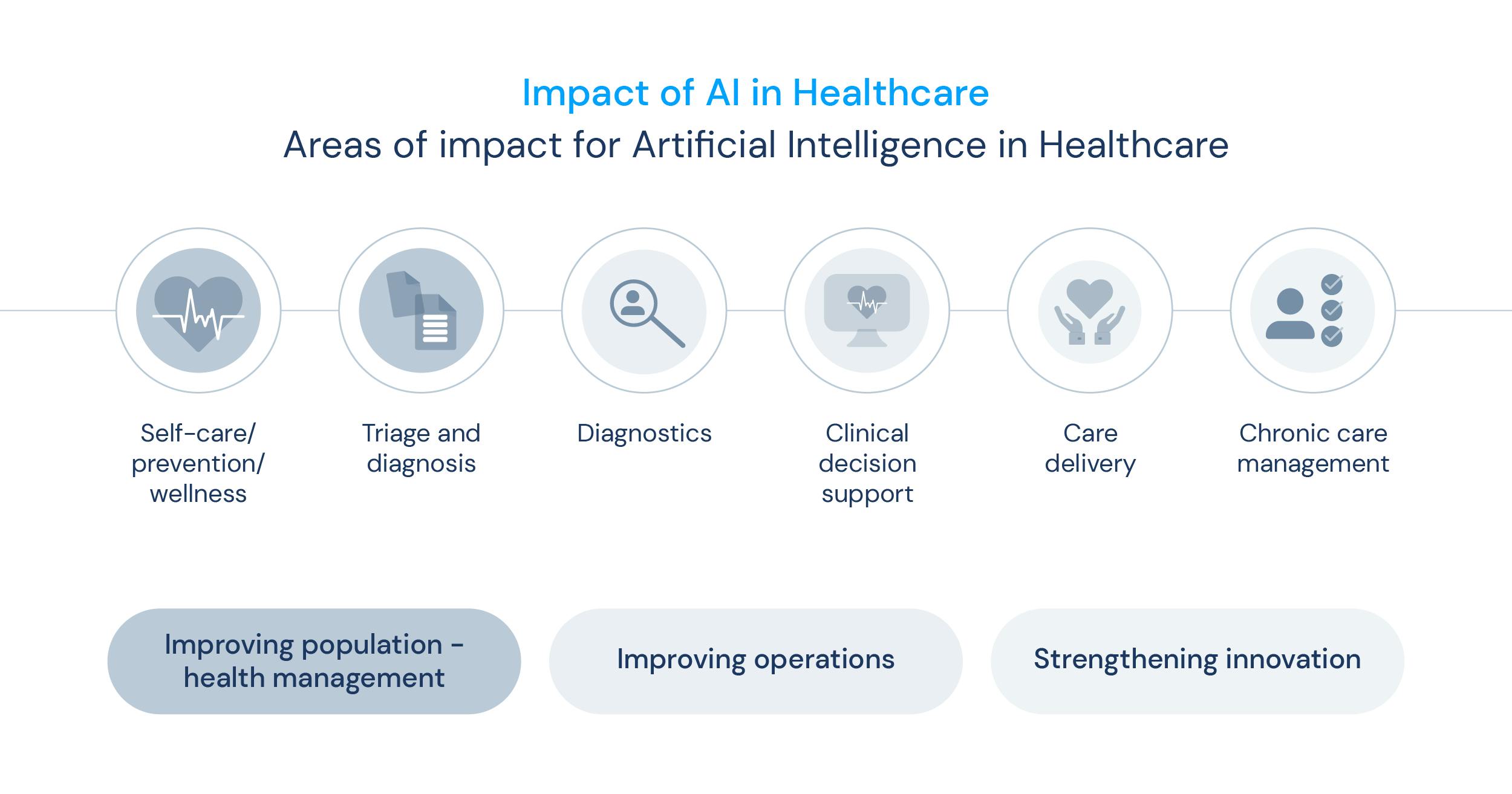 Impact of AI in Healthcare
Areas of impact for Artificial Intelligence in Healthcare

Self-care/ prevention/ wellness

Triage and diagnosis

Diagnostics

Clinical decision support

Care delivery

Chronic care management

Improving population - health management

Improving operations

Strengthening innovation